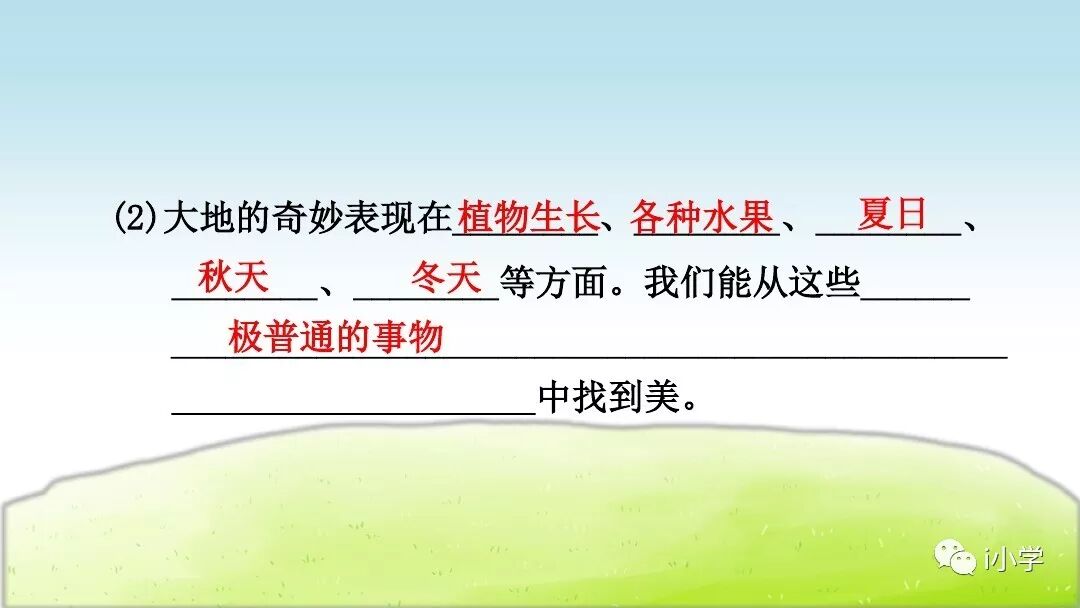 (2)大地的奇妙表现在植物生长、各种水果、夏日、秋天、冬天等方面。我们能从这些极普通的事物中找到美。

i小学